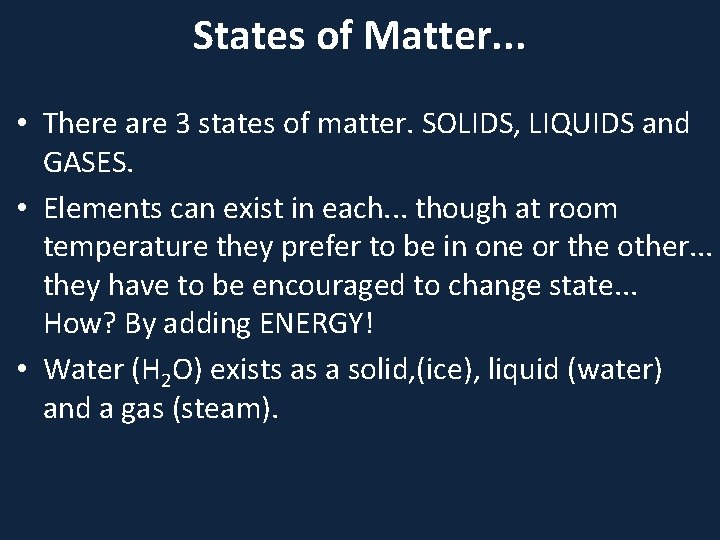 States of Matter...

• There are 3 states of matter. SOLIDS, LIQUIDS and GASES.

• Elements can exist in each... though at room temperature they prefer to be in one or the other... they have to be encouraged to change state... How? By adding ENERGY!

• Water ($H_2O$) exists as a solid,(ice), liquid (water) and a gas (steam).